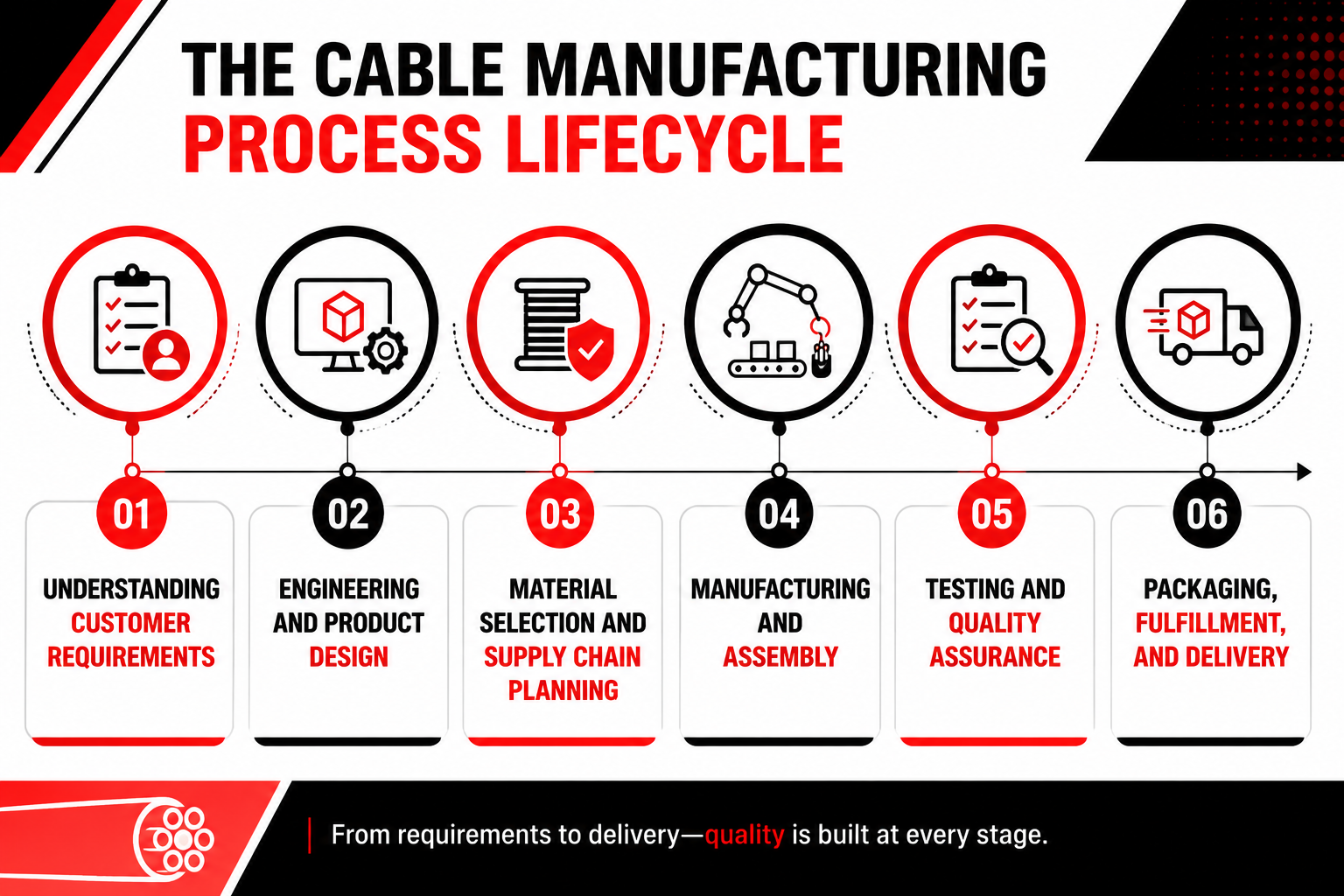 THE CABLE MANUFACTURING PROCESS LIFECYCLE

01
UNDERSTANDING CUSTOMER REQUIREMENTS

02
ENGINEERING AND PRODUCT DESIGN

03
MATERIAL SELECTION AND SUPPLY CHAIN PLANNING

04
MANUFACTURING AND ASSEMBLY

05
TESTING AND QUALITY ASSURANCE

06
PACKAGING, FULFILLMENT, AND DELIVERY

From requirements to delivery—quality is built at every stage.